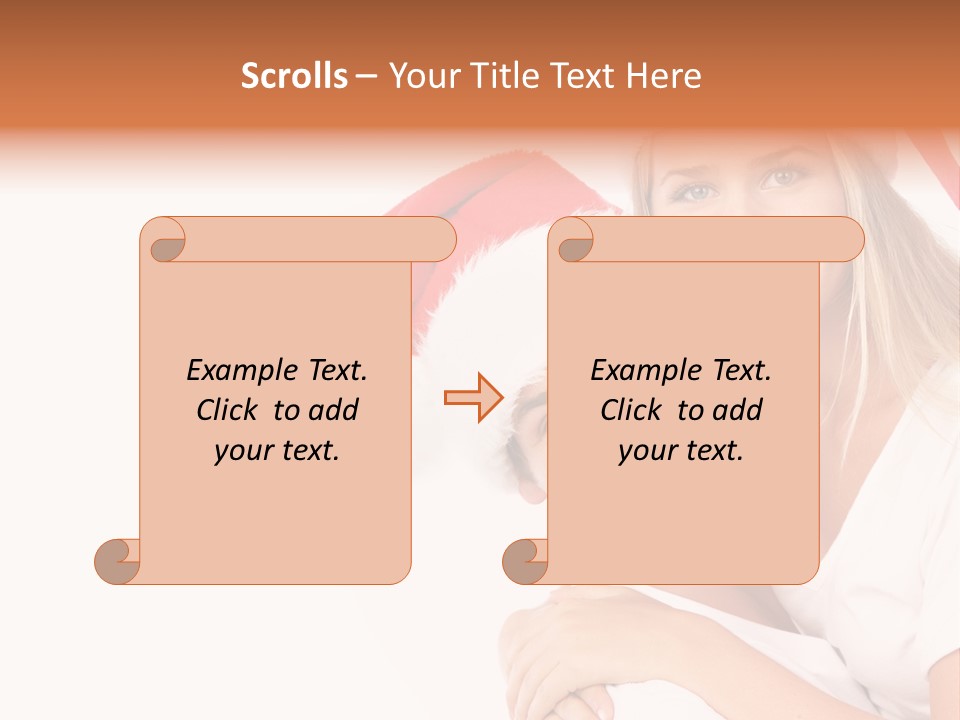 Scrolls – Your Title Text Here

Example Text. Click to add your text.

Example Text. Click to add your text.